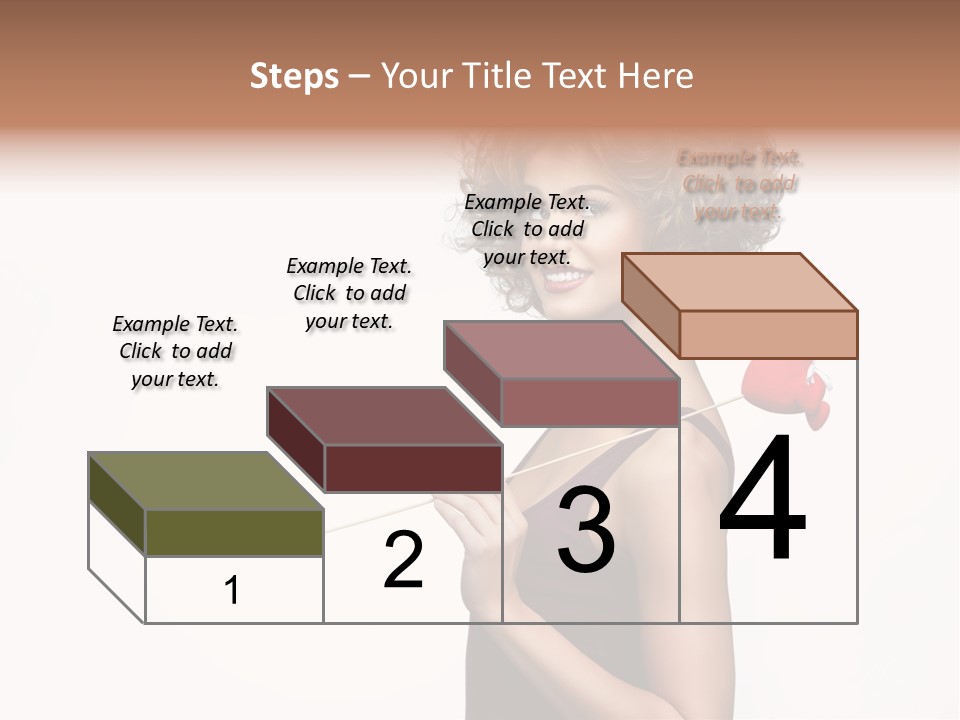 Steps – Your Title Text Here

Example Text. Click to add your text.

Example Text. Click to add your text.

Example Text. Click to add your text.

Example Text. Click to add your text.

1

2

3

4